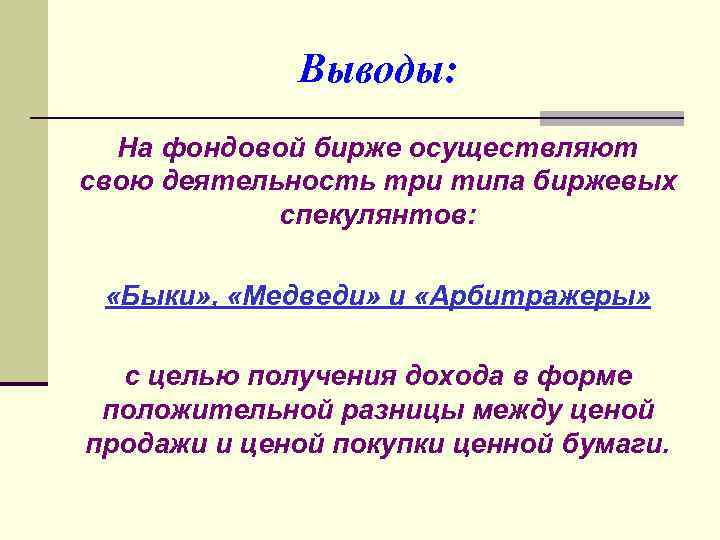 Выводы:

На фондовой бирже осуществляют свою деятельность три типа биржевых спекулянтов:

«Быки», «Медведи» и «Арбитражеры»

с целью получения дохода в форме положительной разницы между ценой продажи и ценой покупки ценной бумаги.